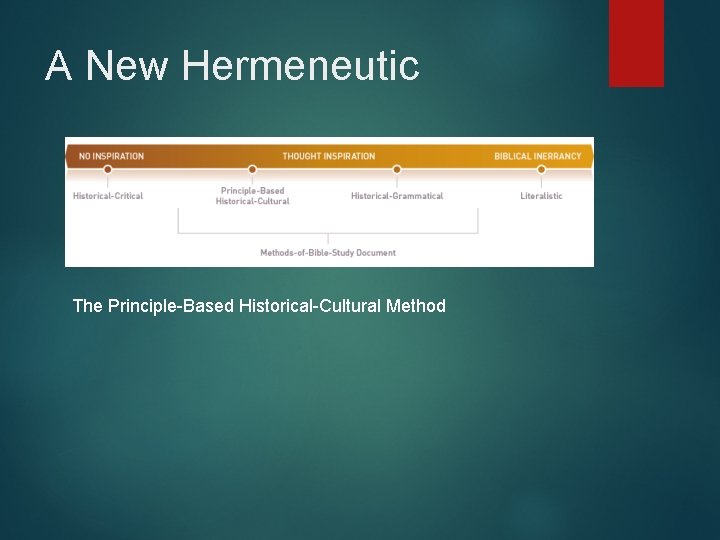 A New Hermeneutic

NO INSPIRATION
THOUGHT INSPIRATION
BIBLICAL INERRANCY

Historical-Critical
Principle-Based Historical-Cultural
Historical-Grammatical
Literalistic

Methods-of-Bible-Study Document

The Principle-Based Historical-Cultural Method